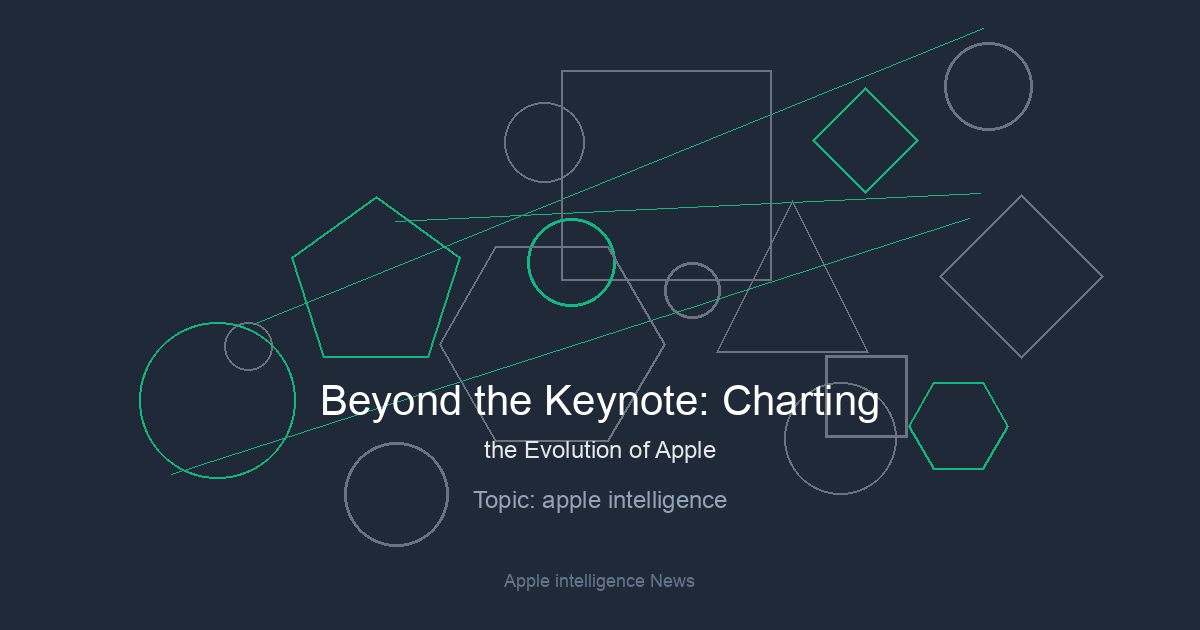 Beyond the Keynote: Charting
the Evolution of Apple

Topic: apple intelligence

Apple intelligence News